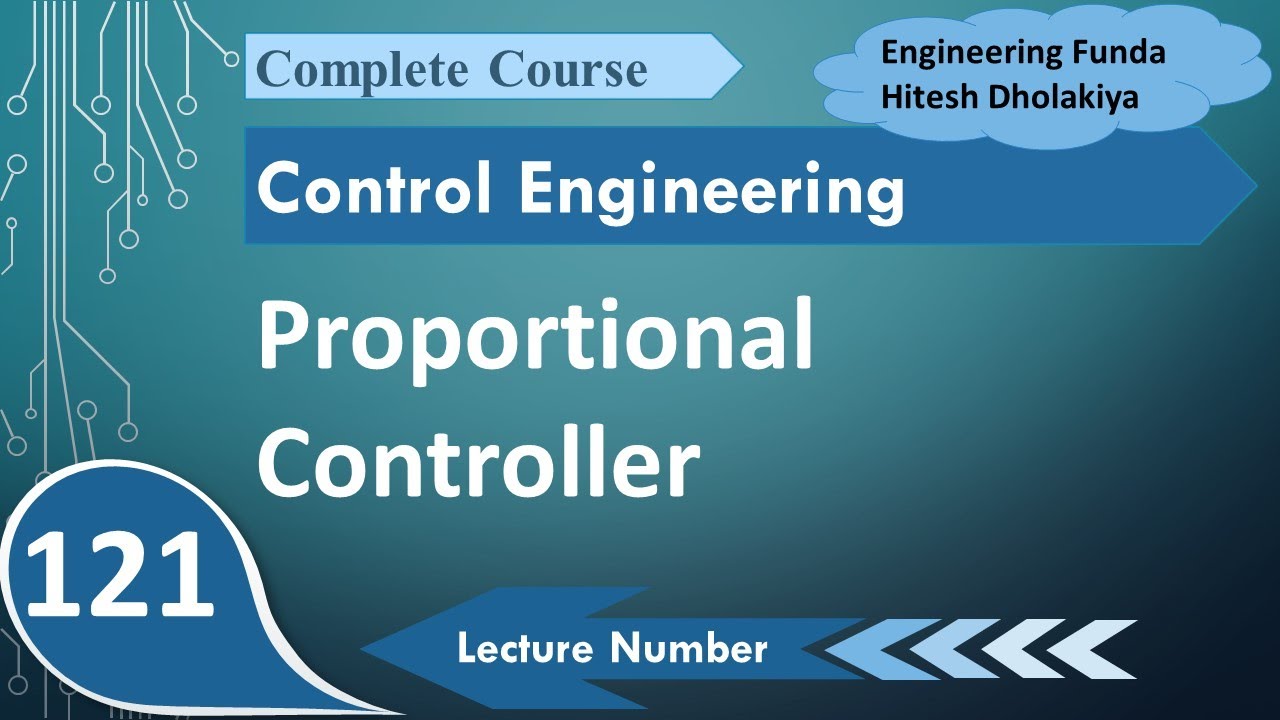 Complete Course

Engineering Funda
Hitesh Dholakiya

Control Engineering

Proportional Controller

121

Lecture Number